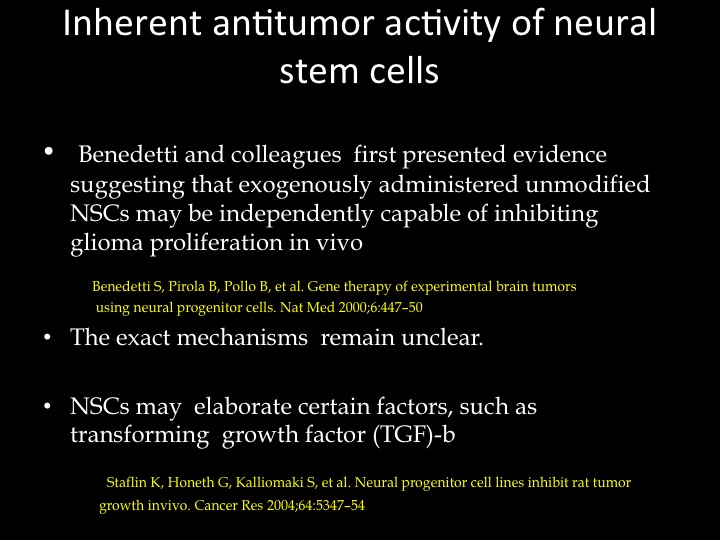 Inherent antitumor activity of neural stem cells

• Benedetti and colleagues first presented evidence suggesting that exogenously administered unmodified NSCs may be independently capable of inhibiting glioma proliferation in vivo

Benedetti S, Pirola B, Pollo B, et al. Gene therapy of experimental brain tumors using neural progenitor cells. Nat Med 2000;6:447–50

• The exact mechanisms remain unclear.

• NSCs may elaborate certain factors, such as transforming growth factor (TGF)-b

Staflin K, Honeth G, Kalliomaki S, et al. Neural progenitor cell lines inhibit rat tumor growth invivo. Cancer Res 2004;64:5347–54